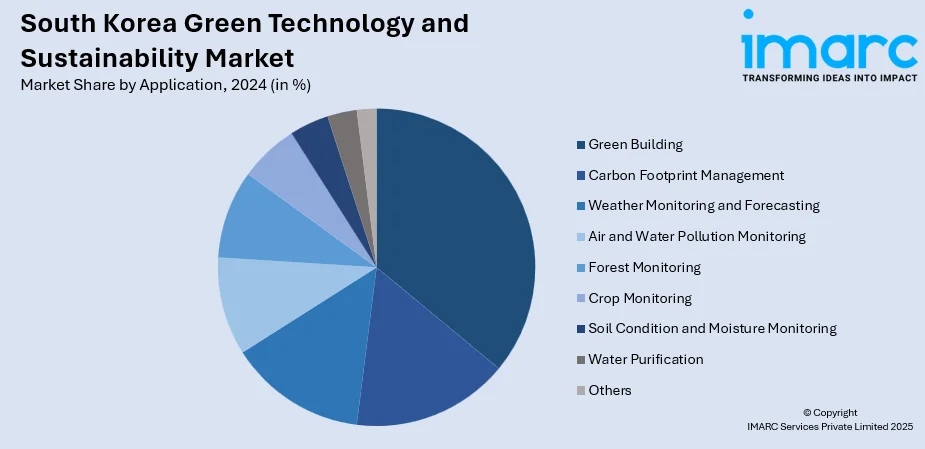 South Korea Green Technology and Sustainability Market
Market Share by Application, 2024 (in %)

imarc
TRANSFORMING IDEAS INTO IMPACT

Green Building
Carbon Footprint Management
Weather Monitoring and Forecasting
Air and Water Pollution Monitoring
Forest Monitoring
Crop Monitoring
Soil Condition and Moisture Monitoring
Water Purification
Others

© Copyright
IMARC Services Private Limited 2025